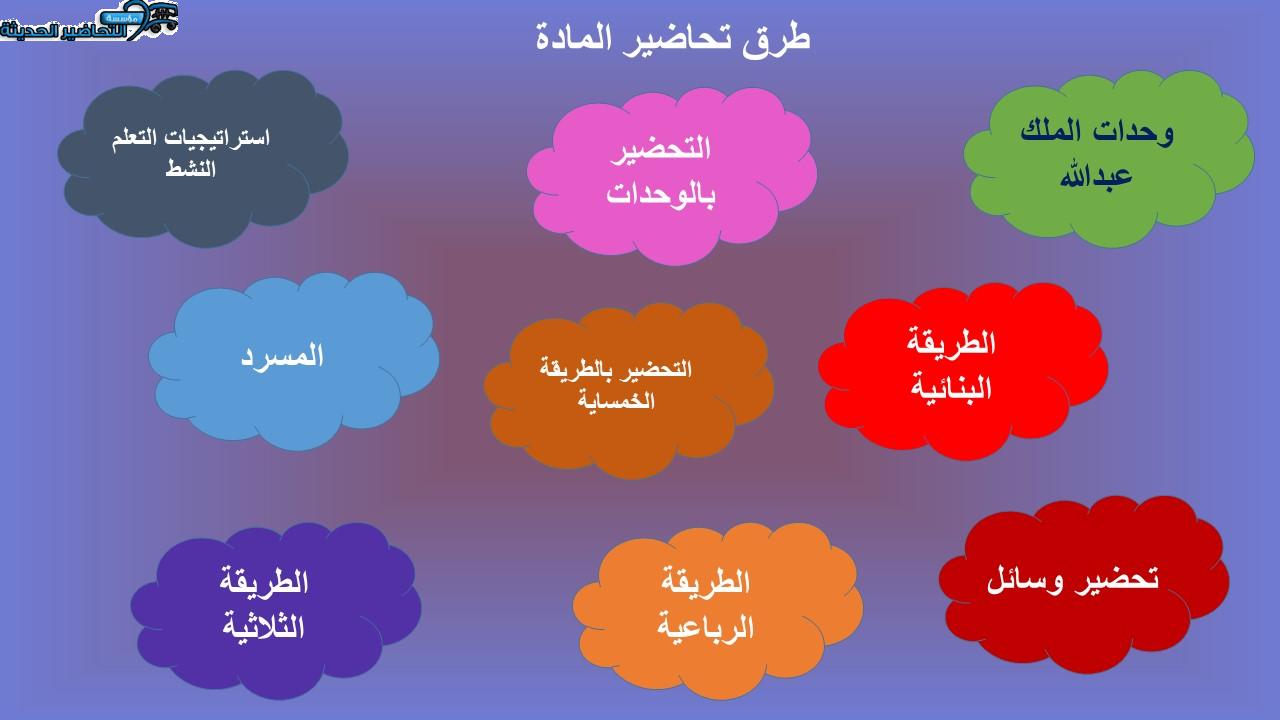 مؤسسة التحاضير الحديثة

طرق تحاضير المادة

وحدات الملك عبدالله

التحضير بالوحدات

استراتيجيات التعلم النشط

الطريقة البنائية

التحضير بالطريقة الخمساية

المسرد

تحضير وسائل

الطريقة الرباعية

الطريقة الثلاثية